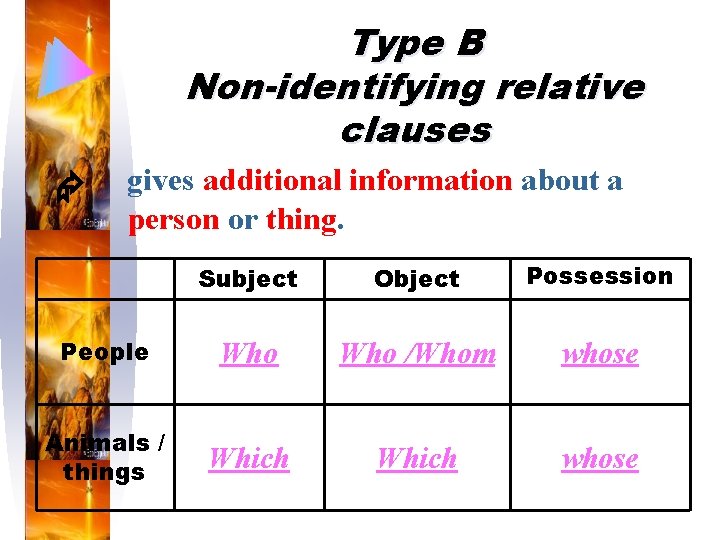 Type B
Non-identifying relative clauses

gives additional information about a person or thing.

| | Subject | Object | Possession |
|---|---|---|---|
| People | Who | Who /Whom | whose |
| Animals / things | Which | Which | whose |